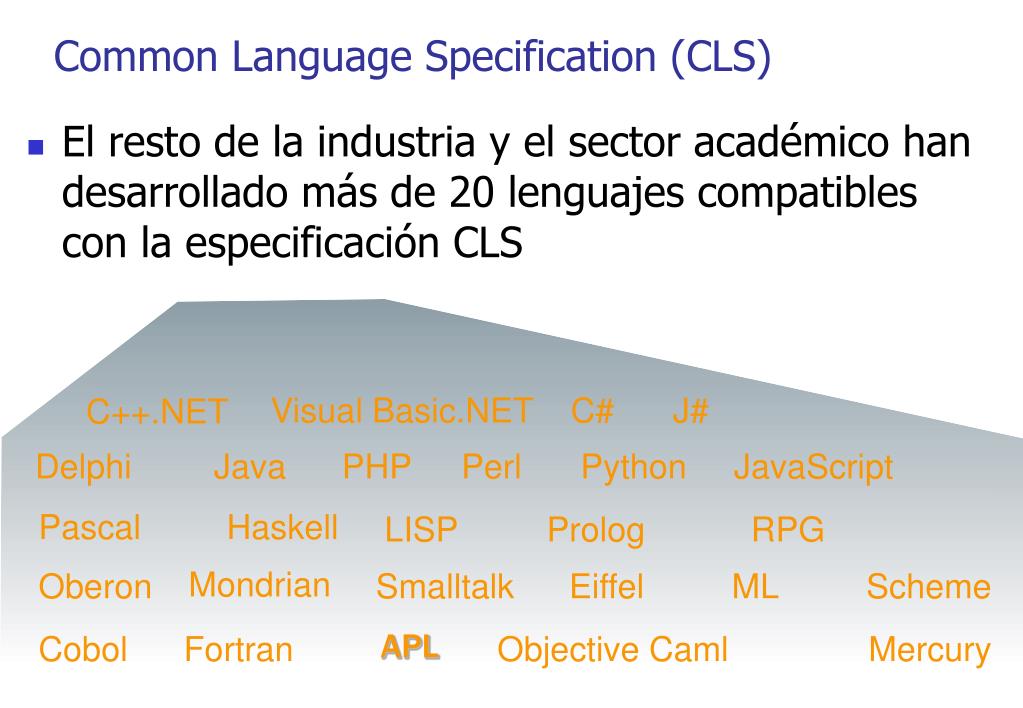 Common Language Specification (CLS)

El resto de la industria y el sector académico han desarrollado más de 20 lenguajes compatibles con la especificación CLS

C++.NET Visual Basic.NET C# J#

Delphi Java PHP Perl Python JavaScript

Pascal Haskell LISP Prolog RPG

Oberon Mondrian Smalltalk Eiffel ML Scheme

Cobol Fortran APL Objective Caml Mercury